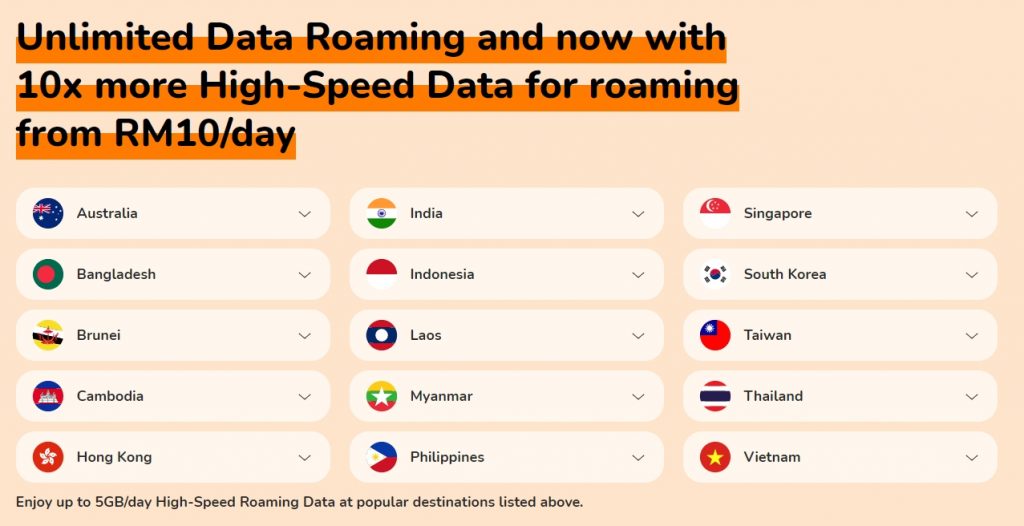 Unlimited Data Roaming and now with 10x more High-Speed Data for roaming from RM10/day

Australia

Bangladesh

Brunei

Cambodia

Hong Kong

India

Indonesia

Laos

Myanmar

Philippines

Singapore

South Korea

Taiwan

Thailand

Vietnam

Enjoy up to 5GB/day High-Speed Roaming Data at popular destinations listed above.